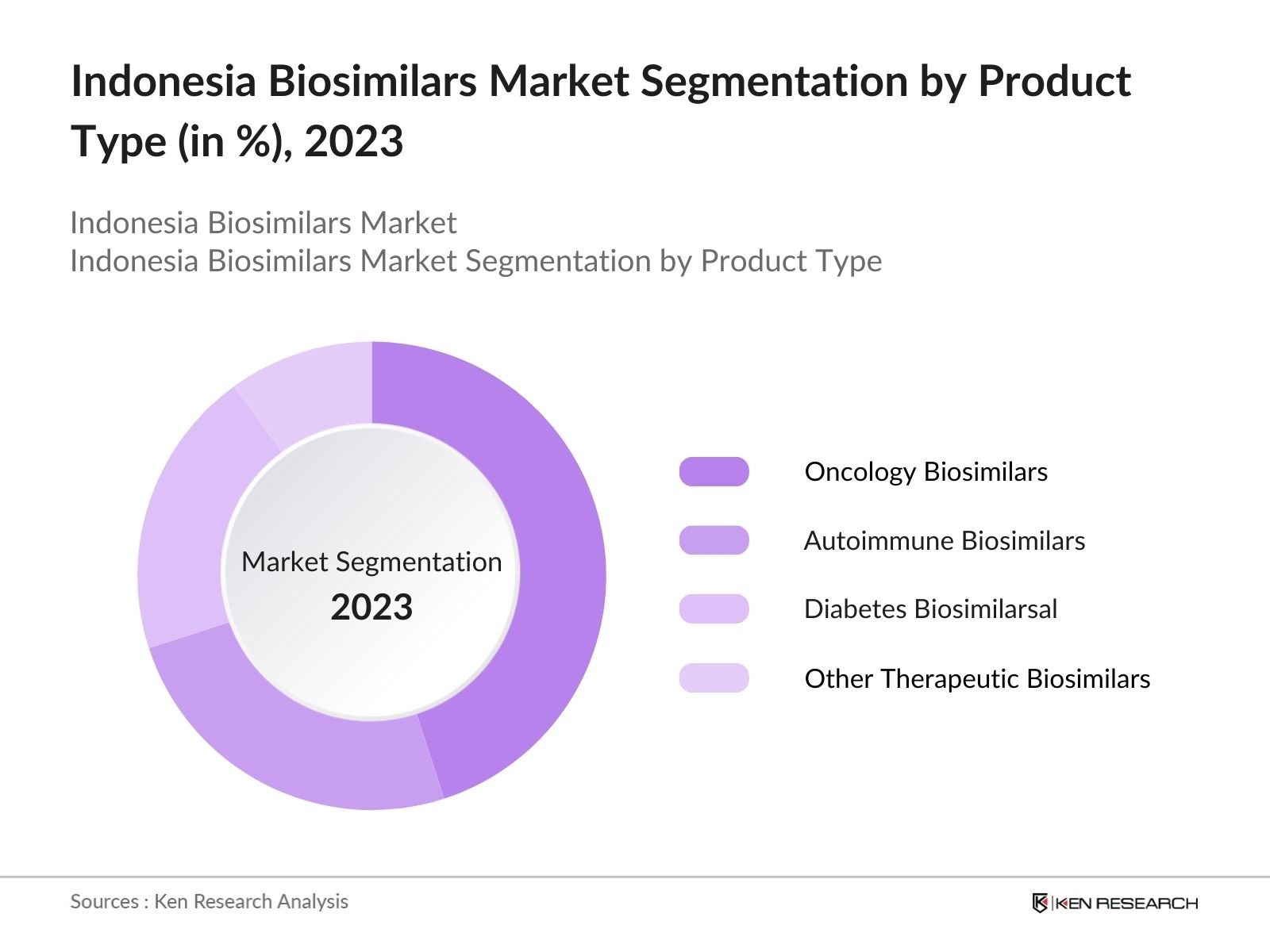 Indonesia Biosimilars Market Segmentation by Product Type (in %), 2023

Indonesia Biosimilars Market
Indonesia Biosimilars Market Segmentation by Product Type

Market Segmentation
2023

Oncology Biosimilars

Autoimmune Biosimilars

Diabetes Biosimilarsal

Other Therapeutic Biosimilars

Sources : Ken Research Analysis

KEN RESEARCH